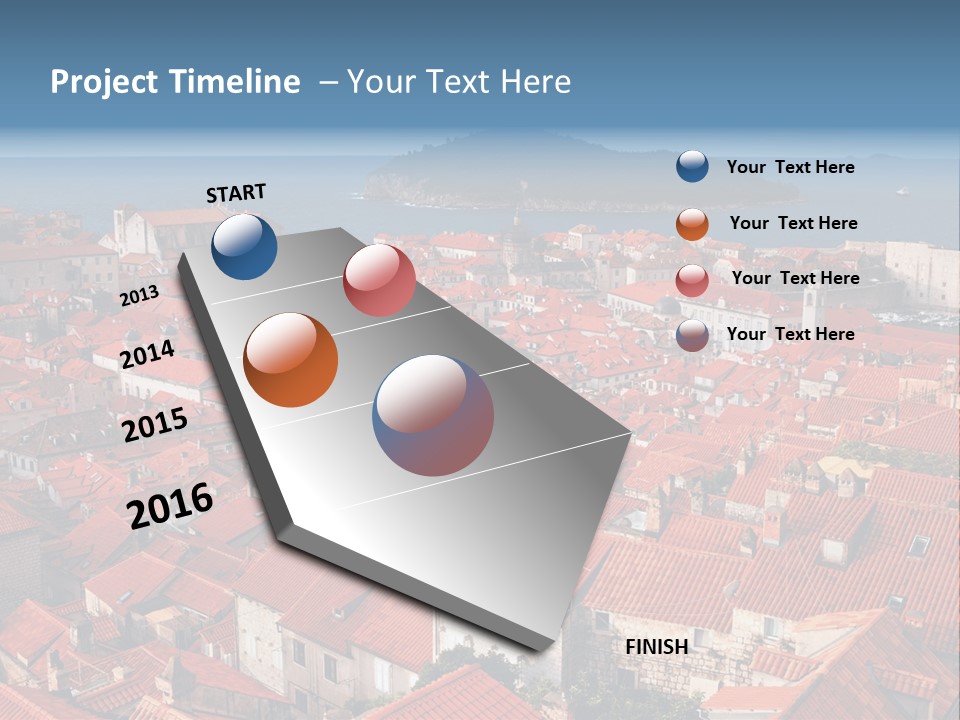 Project Timeline – Your Text Here

START

2013

2014

2015

2016

FINISH

Your Text Here

Your Text Here

Your Text Here

Your Text Here